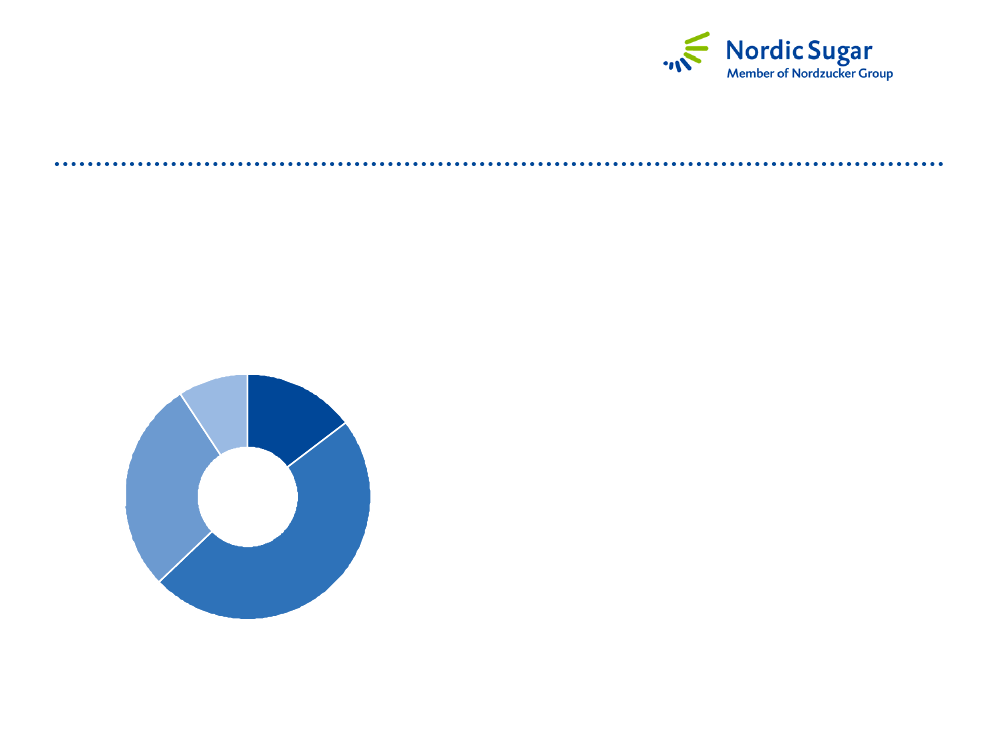 Nordic Sugar
Member of Nordzucker Group